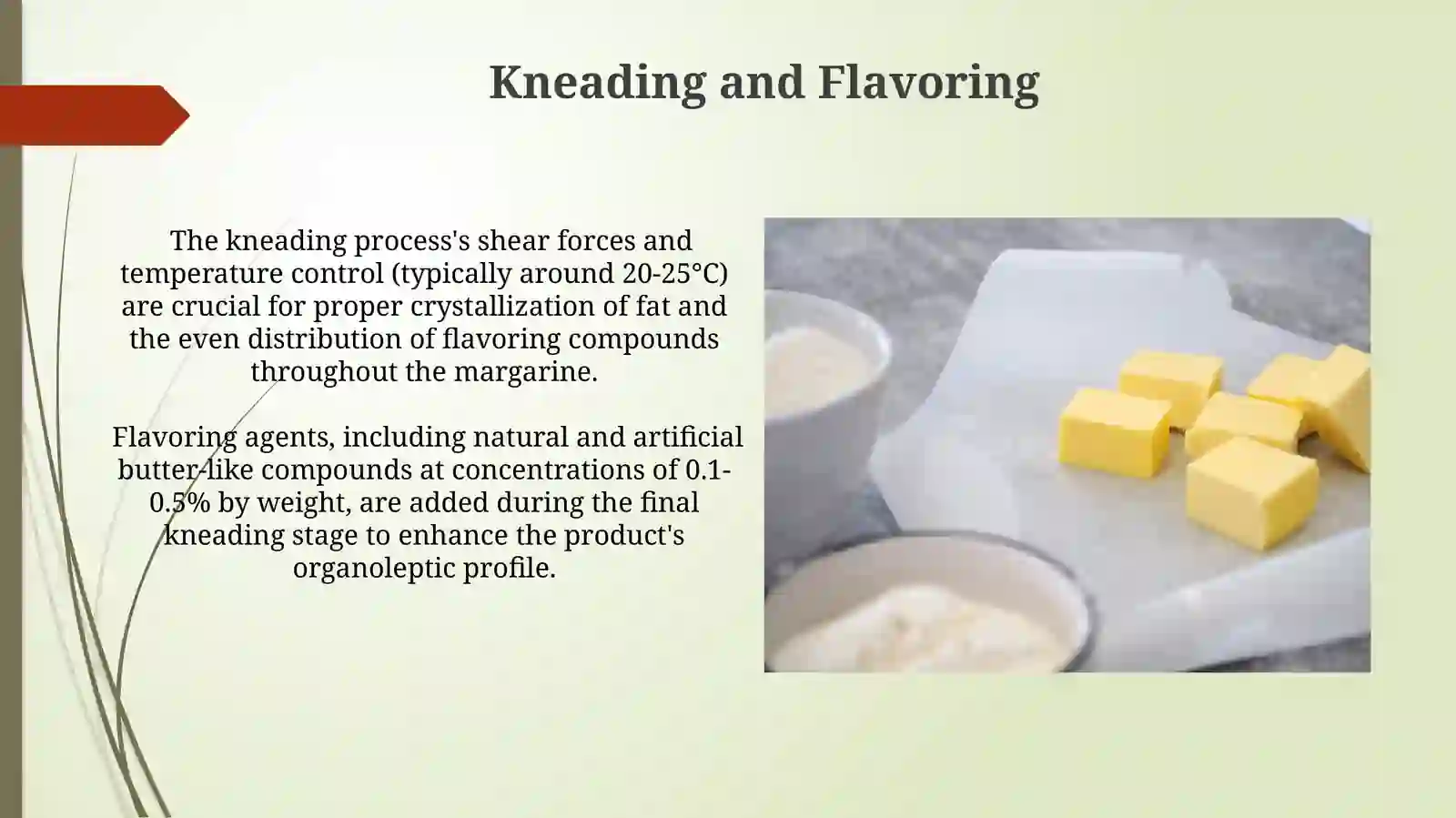 Kneading and Flavoring

The kneading process's shear forces and temperature control (typically around 20-25°C) are crucial for proper crystallization of fat and the even distribution of flavoring compounds throughout the margarine.

Flavoring agents, including natural and artificial butter-like compounds at concentrations of 0.1-0.5% by weight, are added during the final kneading stage to enhance the product's organoleptic profile.